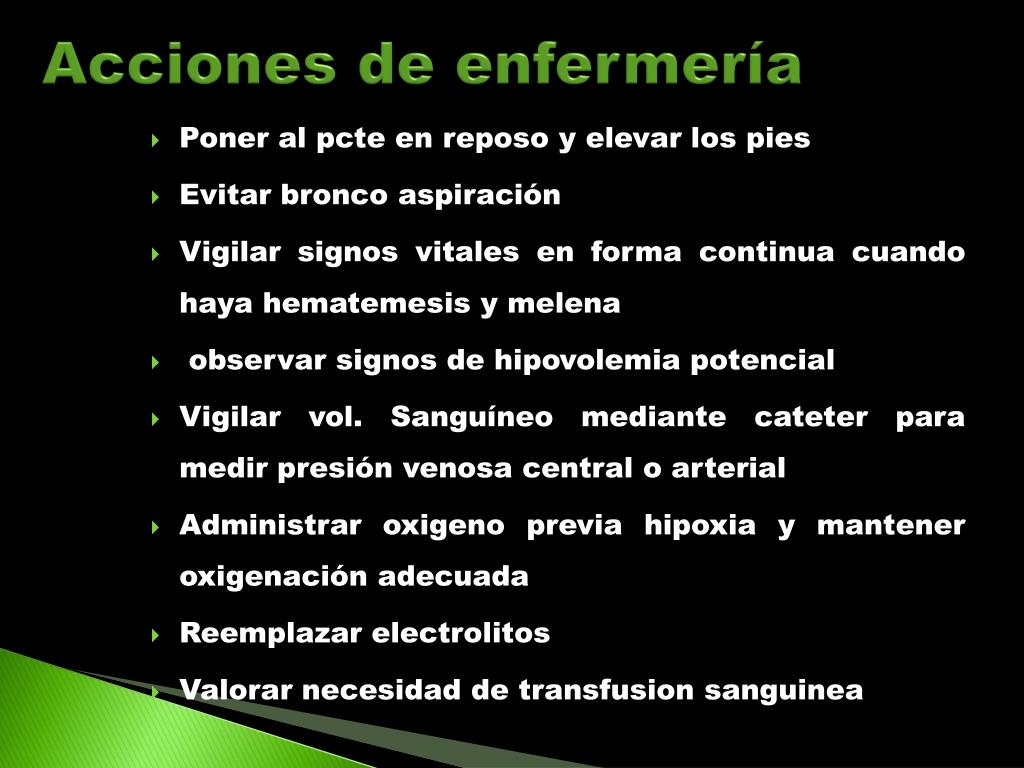 Acciones de enfermería

Poner al pcte en reposo y elevar los pies

Evitar bronco aspiración

Vigilar signos vitales en forma continua cuando haya hematemesis y melena

observar signos de hipovolemia potencial

Vigilar vol. Sanguíneo mediante cateter para medir presión venosa central o arterial

Administrar oxigeno previa hipoxia y mantener oxigenación adecuada

Reemplazar electrolitos

Valorar necesidad de transfusion sanguinea